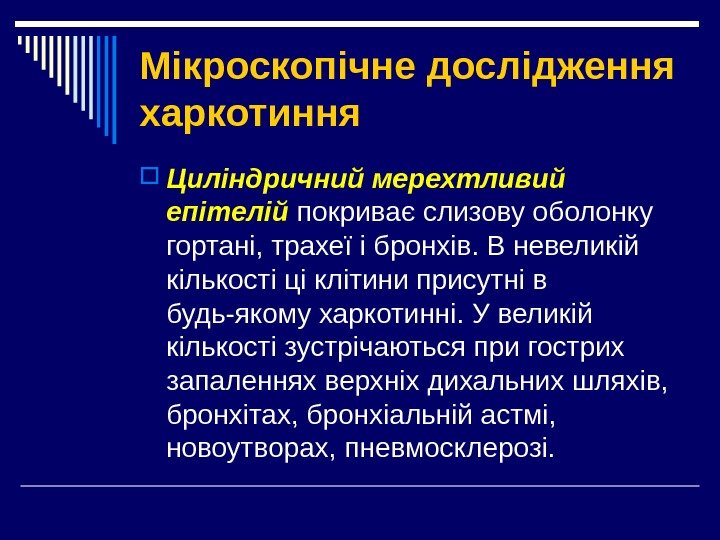 Мікроскопічне дослідження харкотиння

Циліндричний мерехтливий епітелій покриває слизову оболонку гортані, трахеї і бронхів. В невеликій кількості ці клітини присутні в будь-якому харкотинні. У великій кількості зустрічаються при гострих запаленнях верхніх дихальних шляхів, бронхітах, бронхіальній астмі, новоутворах, пневмосклерозі.